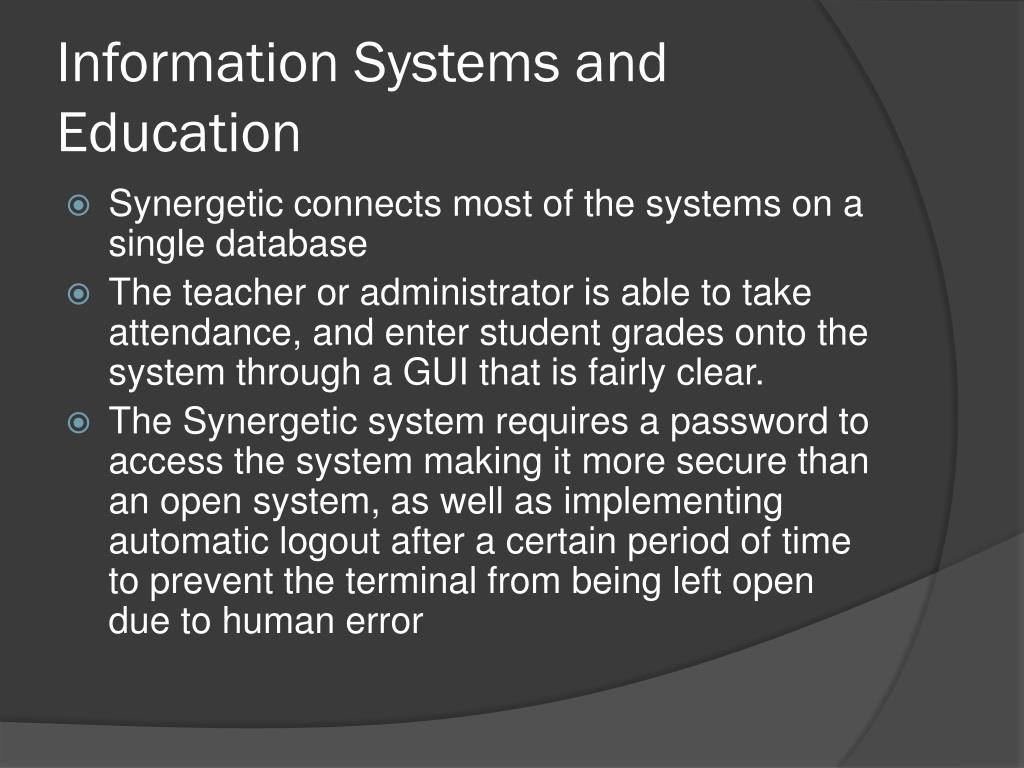 Information Systems and Education

Synergetic connects most of the systems on a single database

The teacher or administrator is able to take attendance, and enter student grades onto the system through a GUI that is fairly clear.

The Synergetic system requires a password to access the system making it more secure than an open system, as well as implementing automatic logout after a certain period of time to prevent the terminal from being left open due to human error